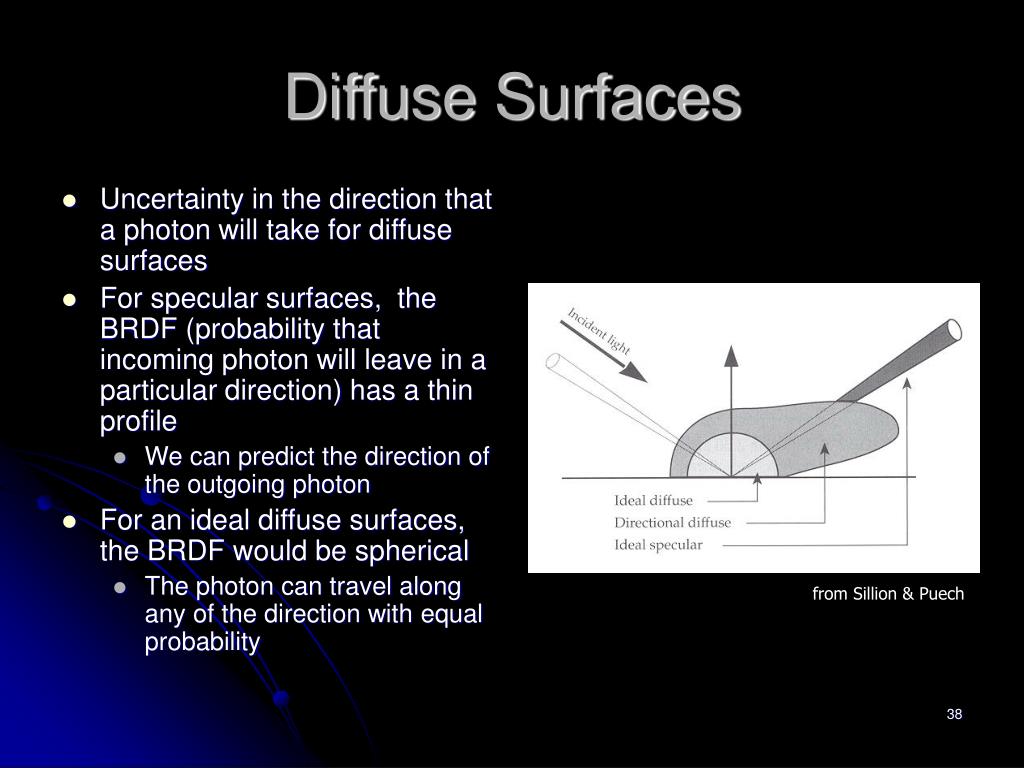 Diffuse Surfaces

- Uncertainty in the direction that a photon will take for diffuse surfaces
- For specular surfaces, the BRDF (probability that incoming photon will leave in a particular direction) has a thin profile
  - We can predict the direction of the outgoing photon
- For an ideal diffuse surfaces, the BRDF would be spherical
  - The photon can travel along any of the direction with equal probability

Incident light

Ideal diffuse

Directional diffuse

Ideal specular

from Sillion & Puech

38